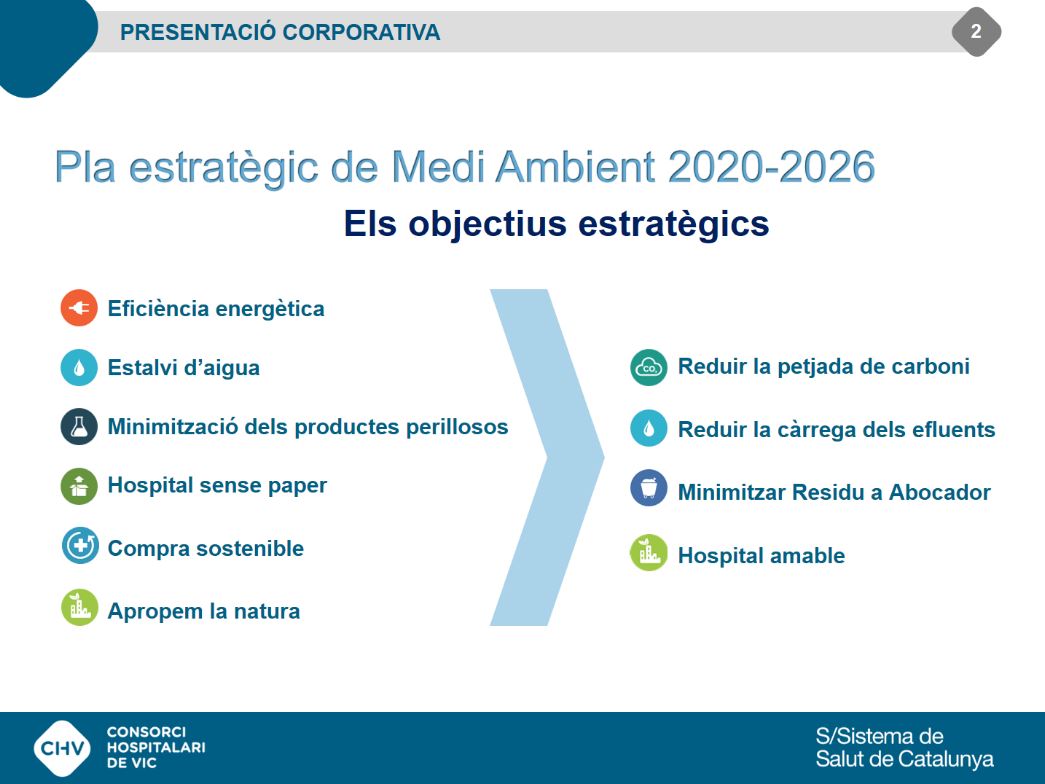 PRESENTACIÓ CORPORATIVA

2

Pla estratègic de Medi Ambient 2020-2026

Els objectius estratègics

Eficiència energètica

Estalvi d'aigua

Minimització dels productes perillosos

Hospital sense paper

Compra sostenible

Apropem la natura

$CO_2$

Reduir la petjada de carboni

Reduir la càrrega dels efluents

Minimitzar Residu a Abocador

Hospital amable

CHV CONSORCI HOSPITALARI DE VIC

S/Sistema de Salut de Catalunya